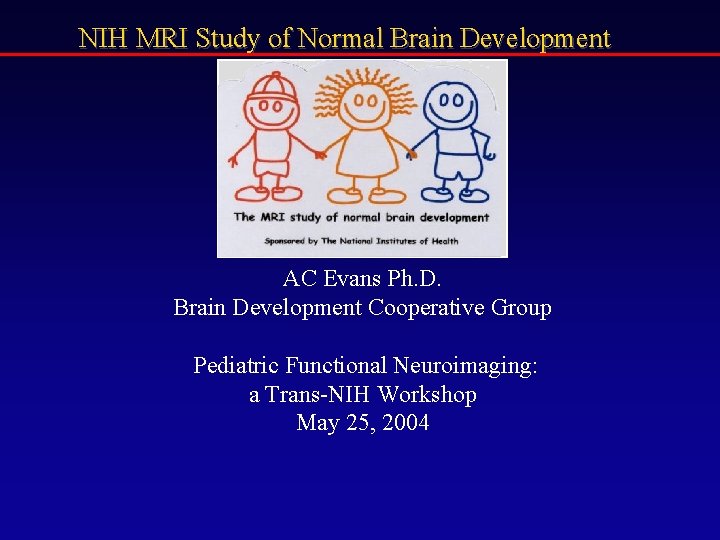 NIH MRI Study of Normal Brain Development

The MRI study of normal brain development

Sponsored by The National Institutes of Health

AC Evans Ph.D.
Brain Development Cooperative Group

Pediatric Functional Neuroimaging:
a Trans-NIH Workshop
May 25, 2004